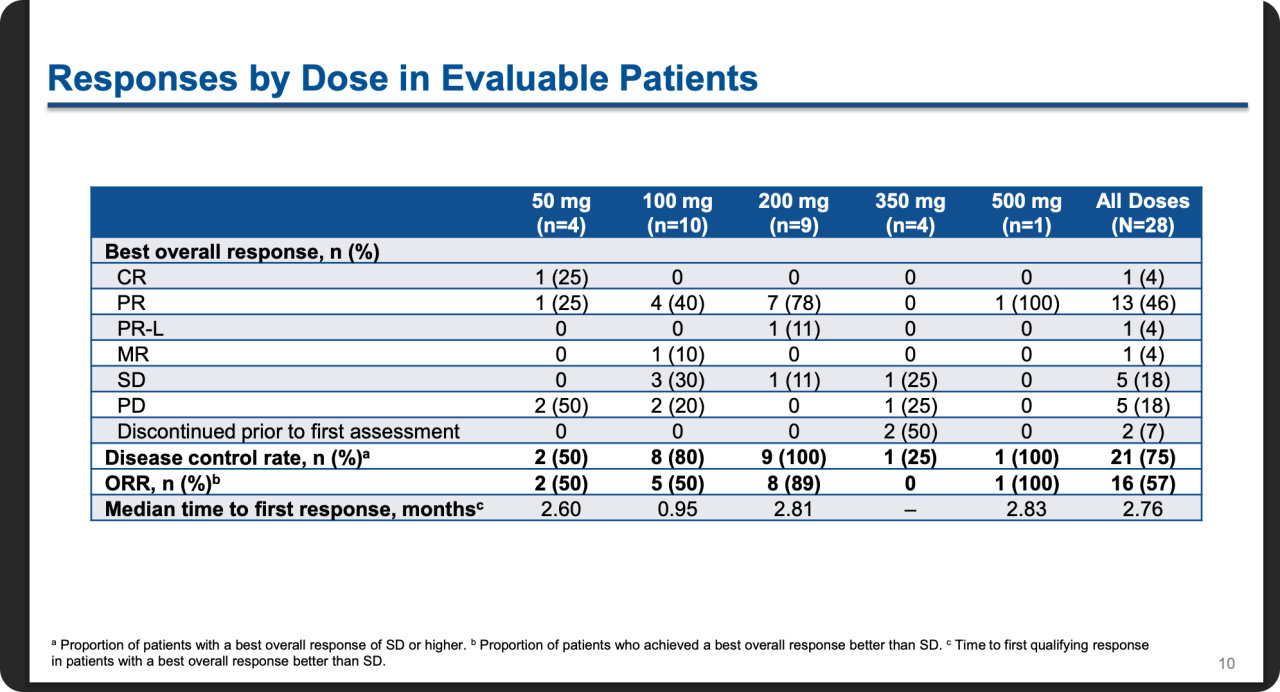 Responses by Dose in Evaluable Patients

|  | 50 mg (n=4) | 100 mg (n=10) | 200 mg (n=9) | 350 mg (n=4) | 500 mg (n=1) | All Doses (N=28) |
|---|---|---|---|---|---|---|
| Best overall response, n (%) | | | | | | |
| CR | 1 (25) | 0 | 0 | 0 | 0 | 1 (4) |
| PR | 1 (25) | 4 (40) | 7 (78) | 0 | 1 (100) | 13 (46) |
| PR-L | 0 | 0 | 1 (11) | 0 | 0 | 1 (4) |
| MR | 0 | 1 (10) | 0 | 0 | 0 | 1 (4) |
| SD | 0 | 3 (30) | 1 (11) | 1 (25) | 0 | 5 (18) |
| PD | 2 (50) | 2 (20) | 0 | 1 (25) | 0 | 5 (18) |
| Discontinued prior to first assessment | 0 | 0 | 0 | 2 (50) | 0 | 2 (7) |
| Disease control rate, n (%)$^a$ | 2 (50) | 8 (80) | 9 (100) | 1 (25) | 1 (100) | 21 (75) |
| ORR, n (%)$^b$ | 2 (50) | 5 (50) | 8 (89) | 0 | 1 (100) | 16 (57) |
| Median time to first response, months$^c$ | 2.60 | 0.95 | 2.81 | – | 2.83 | 2.76 |

$^a$ Proportion of patients with a best overall response of SD or higher. $^b$ Proportion of patients who achieved a best overall response better than SD. $^c$ Time to first qualifying response in patients with a best overall response better than SD.

10